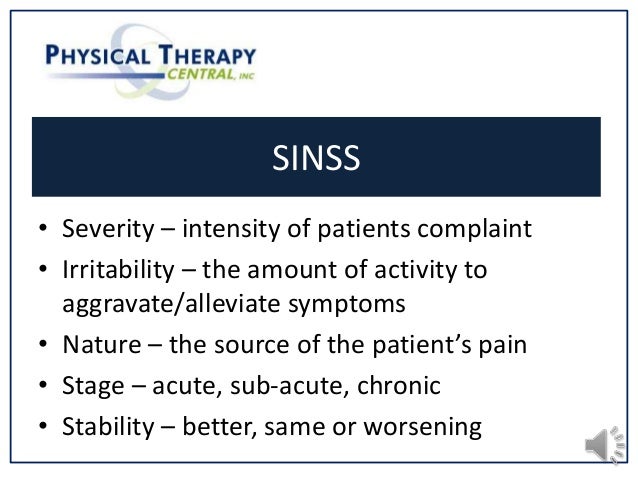 PHYSICAL THERAPY
CENTRAL, INC

SINSS

• Severity – intensity of patients complaint
• Irritability – the amount of activity to aggravate/alleviate symptoms
• Nature – the source of the patient's pain
• Stage – acute, sub-acute, chronic
• Stability – better, same or worsening